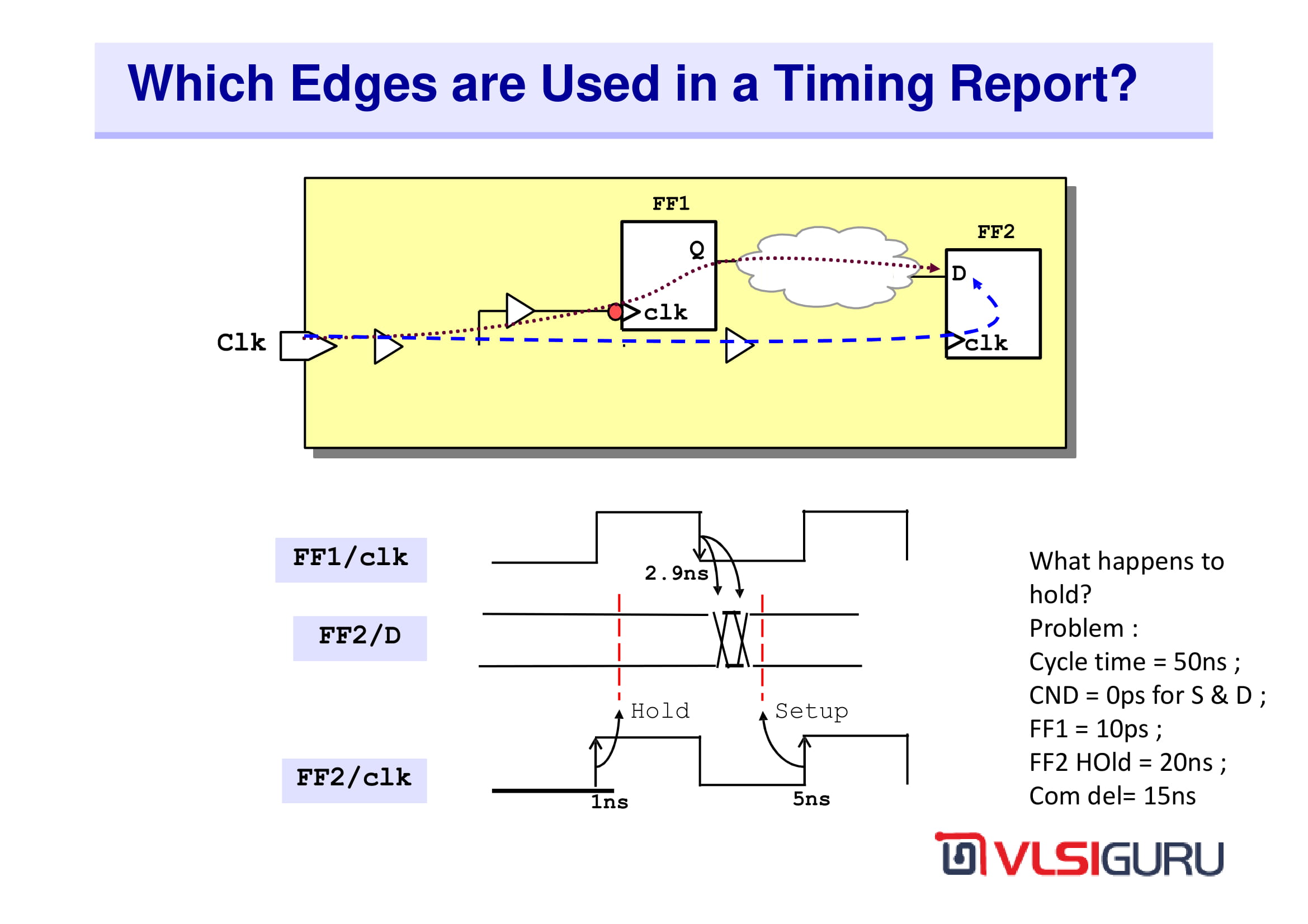 Which Edges are Used in a Timing Report?

FF1

Q

clk

FF2

D

clk

Clk

FF1/clk

2.9ns

FF2/D

Hold

Setup

FF2/clk

1ns

5ns

What happens to hold?
Problem :
Cycle time = 50ns ;
CND = 0ps for S & D ;
FF1 = 10ps ;
FF2 HOld = 20ns ;
Com del= 15ns

VLSIGURU